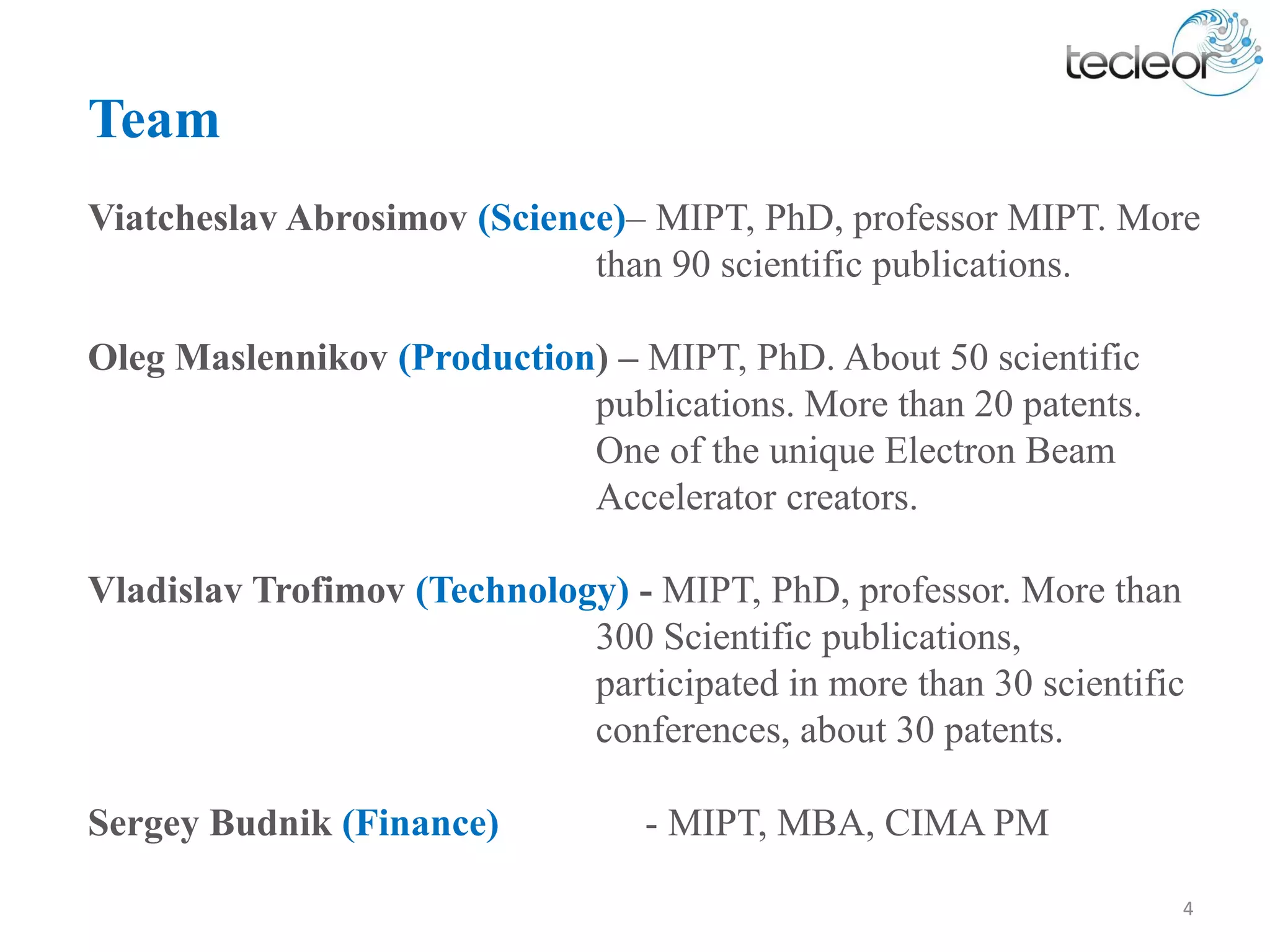 tecleor

Team

Viatcheslav Abrosimov (Science)– MIPT, PhD, professor MIPT. More than 90 scientific publications.

Oleg Maslennikov (Production) – MIPT, PhD. About 50 scientific publications. More than 20 patents. One of the unique Electron Beam Accelerator creators.

Vladislav Trofimov (Technology) - MIPT, PhD, professor. More than 300 Scientific publications, participated in more than 30 scientific conferences, about 30 patents.

Sergey Budnik (Finance) - MIPT, MBA, CIMA PM

4